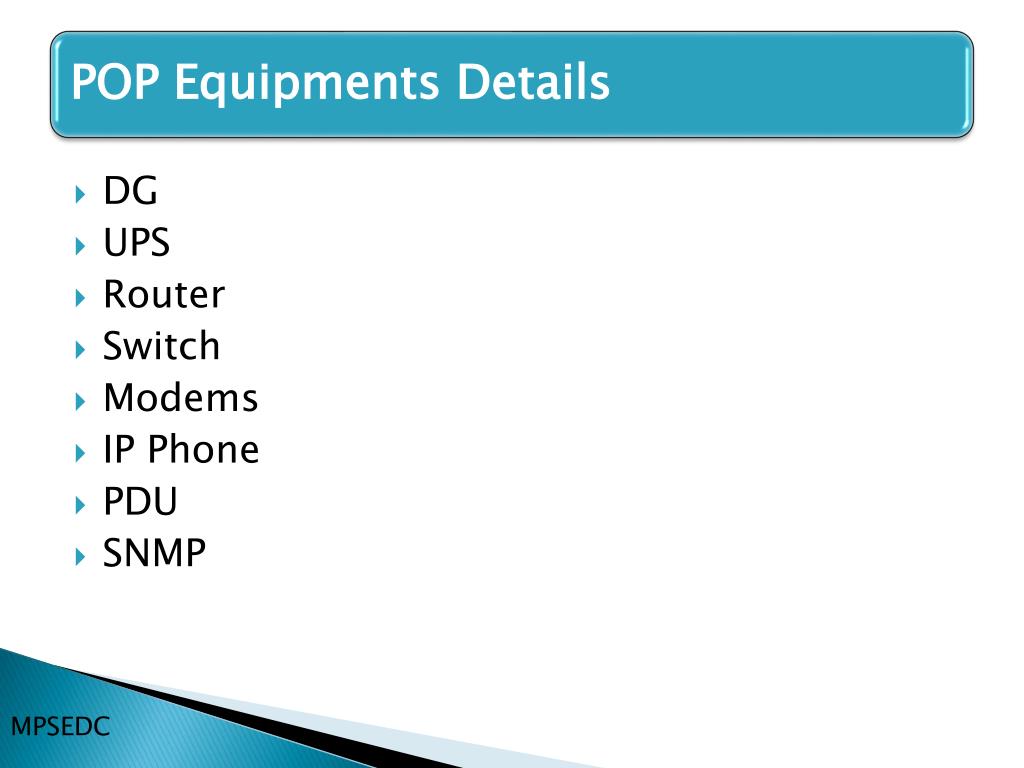 POP Equipments Details

- DG
- UPS
- Router
- Switch
- Modems
- IP Phone
- PDU
- SNMP

MPSEDC